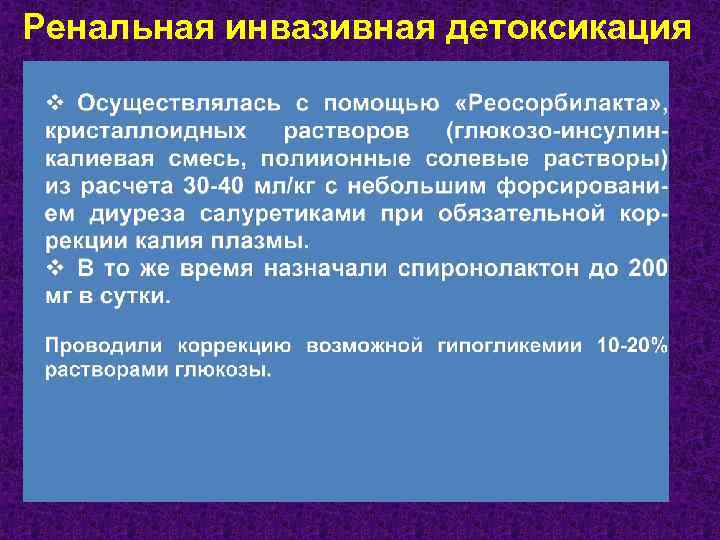 Ренальная инвазивная детоксикация

❖ Осуществлялась с помощью «Реосорбилакта», кристаллоидных растворов (глюкозо-инсулин-калиевая смесь, полиионные солевые растворы) из расчета 30-40 мл/кг с небольшим форсированием диуреза салуретиками при обязательной коррекции калия плазмы.
❖ В то же время назначали спиронолактон до 200 мг в сутки.

Проводили коррекцию возможной гипогликемии 10-20% растворами глюкозы.